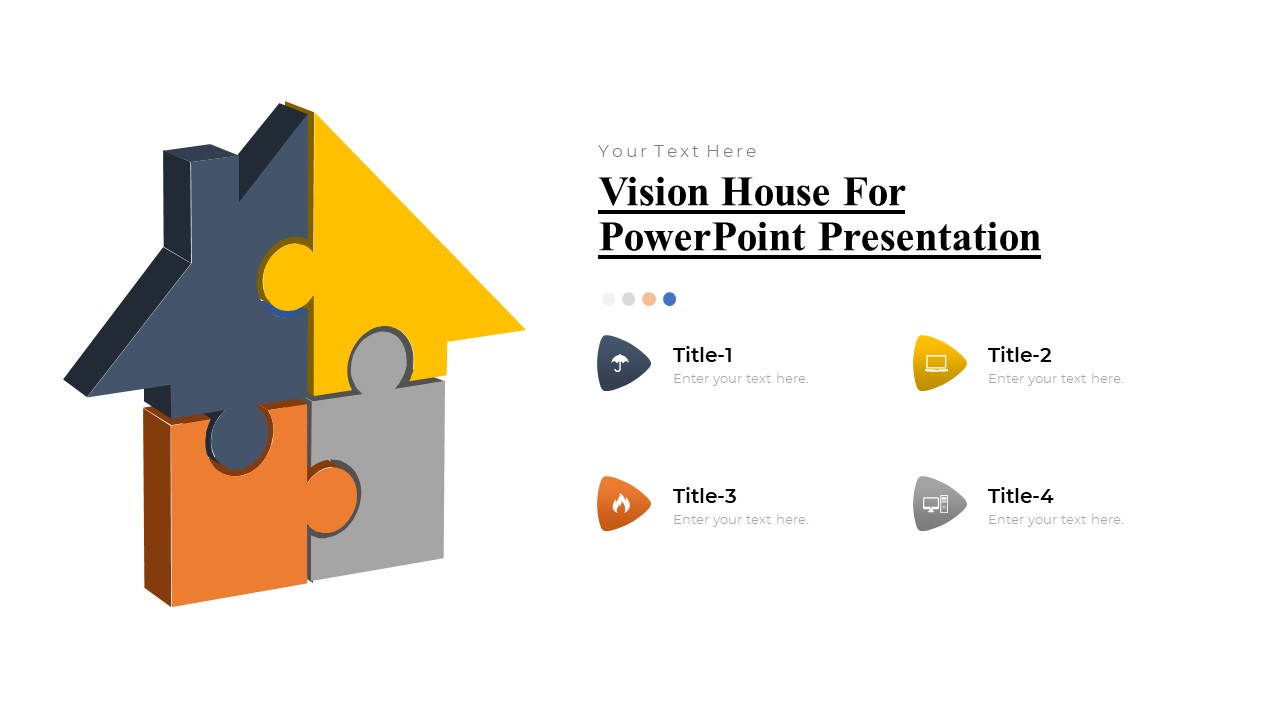 Your Text Here

Vision House For PowerPoint Presentation

Title-1
Enter your text here.

Title-2
Enter your text here.

Title-3
Enter your text here.

Title-4
Enter your text here.